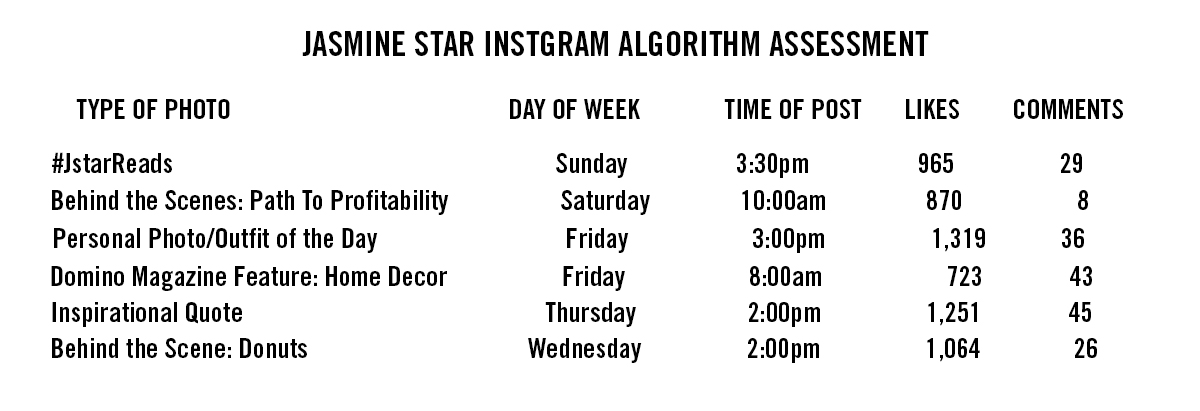 JASMINE STAR INSTGRAM ALGORITHM ASSESSMENT

| TYPE OF PHOTO | DAY OF WEEK | TIME OF POST | LIKES | COMMENTS |
|---|---|---|---|---|
| #JstarReads | Sunday | 3:30pm | 965 | 29 |
| Behind the Scenes: Path To Profitability | Saturday | 10:00am | 870 | 8 |
| Personal Photo/Outfit of the Day | Friday | 3:00pm | 1,319 | 36 |
| Domino Magazine Feature: Home Decor | Friday | 8:00am | 723 | 43 |
| Inspirational Quote | Thursday | 2:00pm | 1,251 | 45 |
| Behind the Scene: Donuts | Wednesday | 2:00pm | 1,064 | 26 |